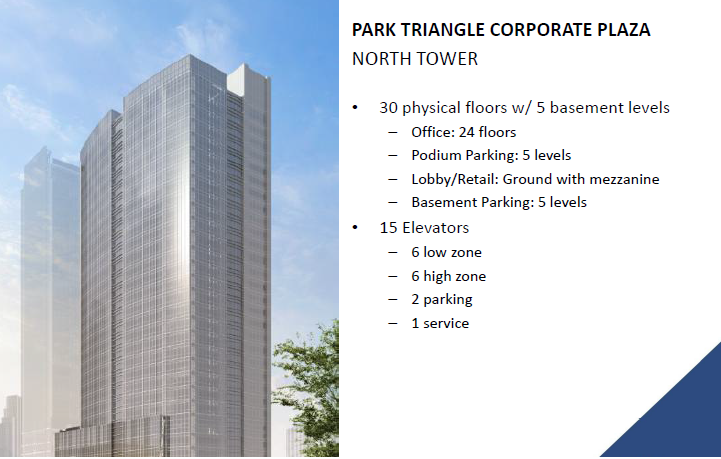 PARK TRIANGLE CORPORATE PLAZA
NORTH TOWER

• 30 physical floors w/ 5 basement levels
– Office: 24 floors
– Podium Parking: 5 levels
– Lobby/Retail: Ground with mezzanine
– Basement Parking: 5 levels
• 15 Elevators
– 6 low zone
– 6 high zone
– 2 parking
– 1 service